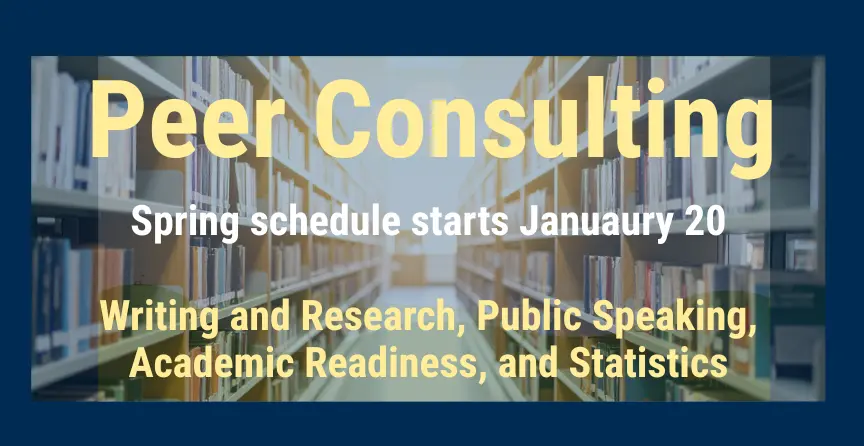 Peer Consulting

Spring schedule starts Januaury 20

Writing and Research, Public Speaking, Academic Readiness, and Statistics